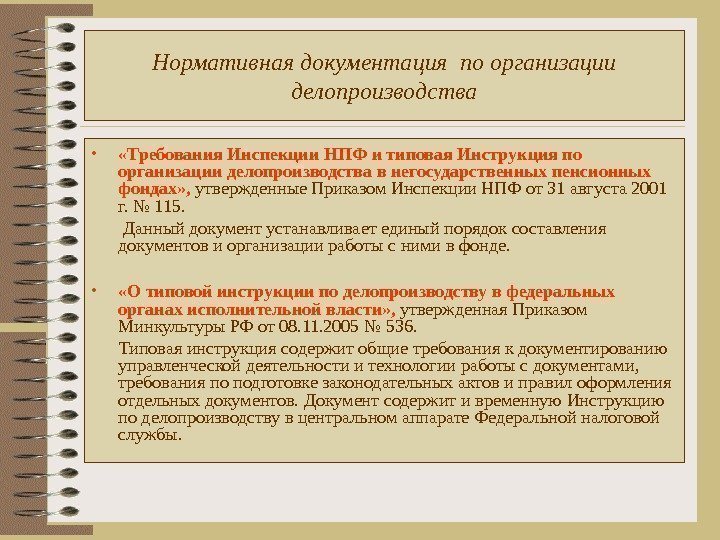 Нормативная документация по организации делопроизводства

• «Требования Инспекции НПФ и типовая Инструкция по организации делопроизводства в негосударственных пенсионных фондах», утвержденные Приказом Инспекции НПФ от 31 августа 2001 г. № 115.

Данный документ устанавливает единый порядок составления документов и организации работы с ними в фонде.

• «О типовой инструкции по делопроизводству в федеральных органах исполнительной власти», утвержденная Приказом Минкультуры РФ от 08.11.2005 № 536.

Типовая инструкция содержит общие требования к документированию управленческой деятельности и технологии работы с документами, требования по подготовке законодательных актов и правил оформления отдельных документов. Документ содержит и временную Инструкцию по делопроизводству в центральном аппарате Федеральной налоговой службы.